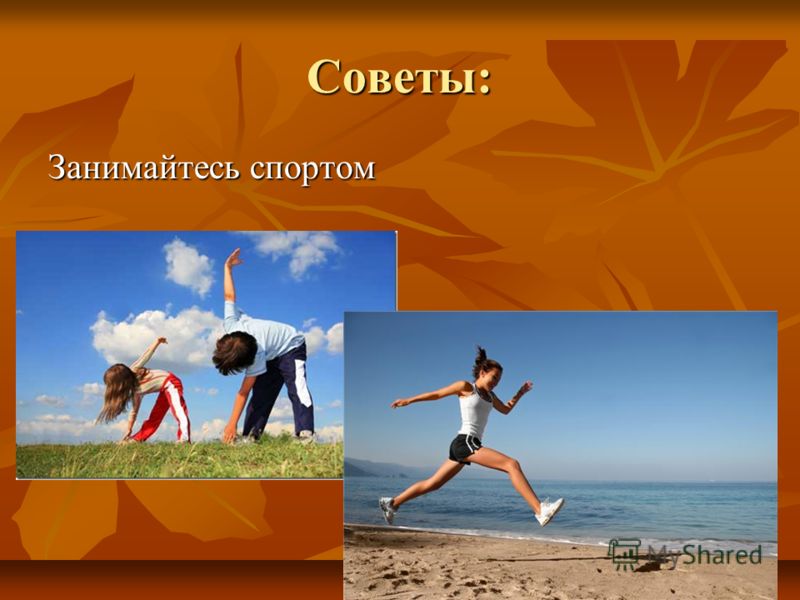 Советы:

Занимайтесь спортом

MyShared